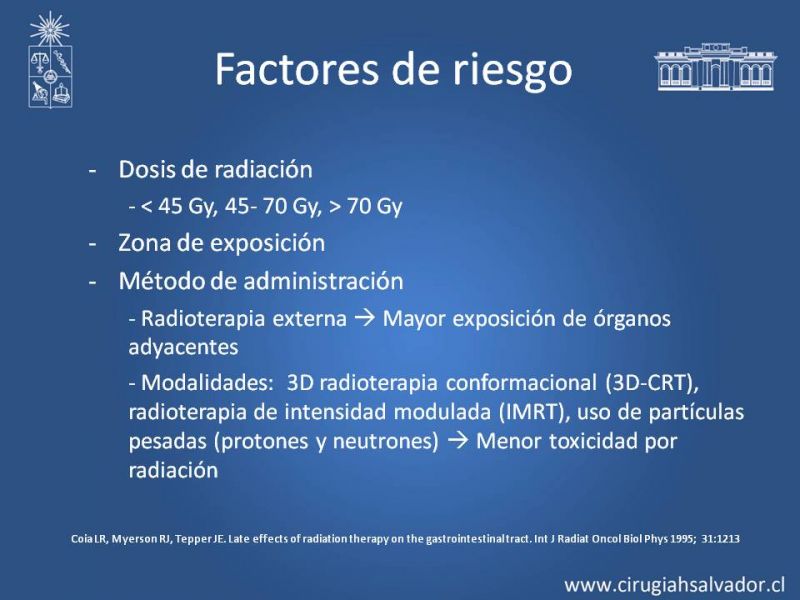 Factores de riesgo

- Dosis de radiación

- < 45 Gy, 45- 70 Gy, > 70 Gy

- Zona de exposición

- Método de administración

- Radioterapia externa → Mayor exposición de órganos adyacentes

- Modalidades: 3D radioterapia conformacional (3D-CRT), radioterapia de intensidad modulada (IMRT), uso de partículas pesadas (protones y neutrones) → Menor toxicidad por radiación

Coia LR, Myerson RJ, Tepper JE. Late effects of radiation therapy on the gastrointestinal tract. Int J Radiat Oncol Biol Phys 1995; 31:1213

www.cirugiahsalvador.cl